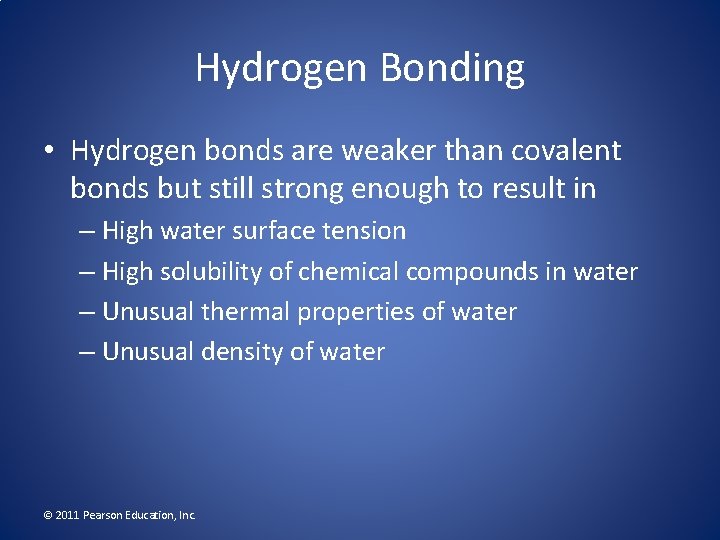 Hydrogen Bonding

• Hydrogen bonds are weaker than covalent bonds but still strong enough to result in
– High water surface tension
– High solubility of chemical compounds in water
– Unusual thermal properties of water
– Unusual density of water

© 2011 Pearson Education, Inc.